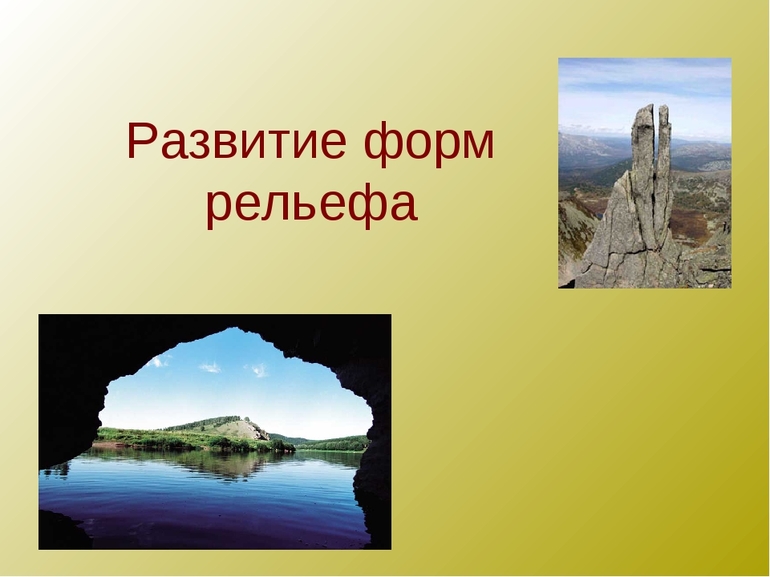 Развитие форм рельефа